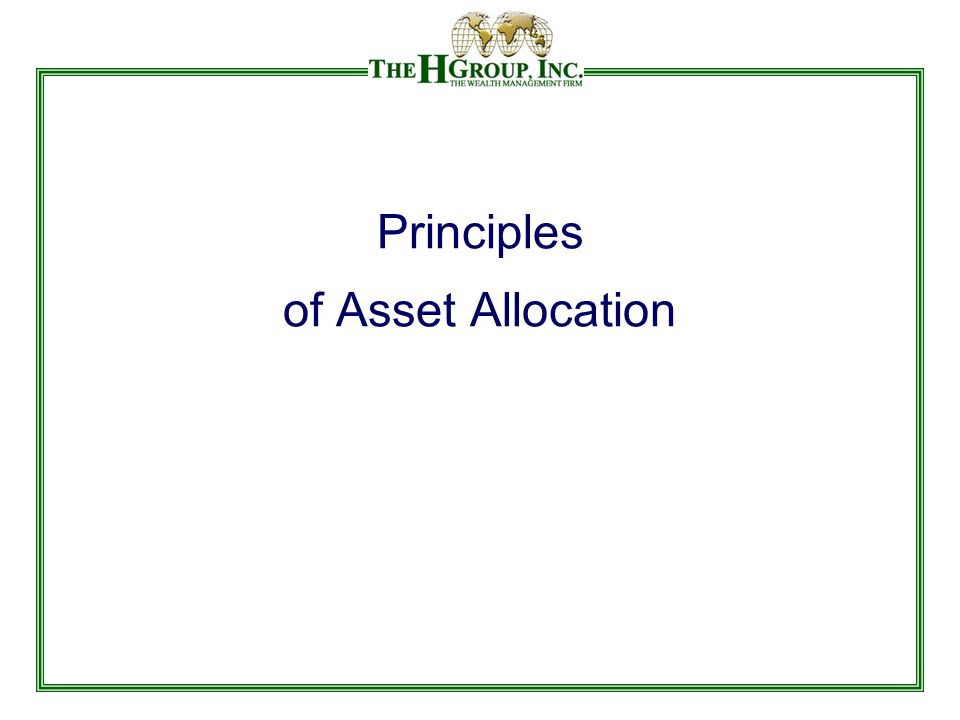 THE H GROUP, INC.
THE WEALTH MANAGEMENT FIRM

Principles
of Asset Allocation